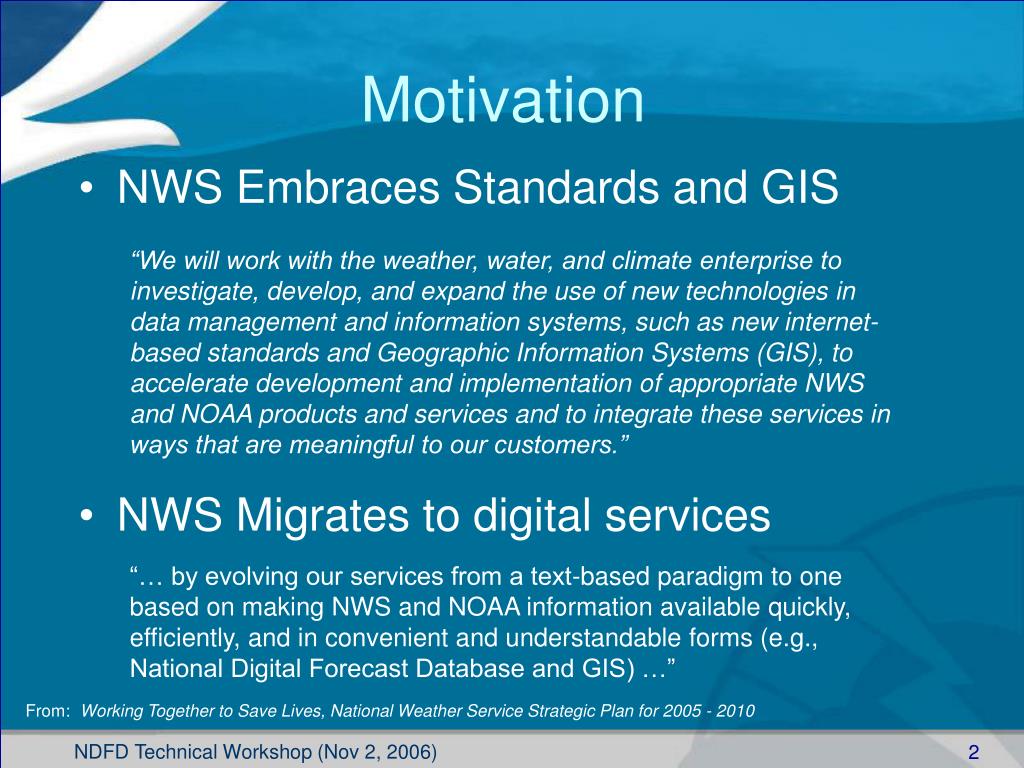 Motivation

• NWS Embraces Standards and GIS

“We will work with the weather, water, and climate enterprise to investigate, develop, and expand the use of new technologies in data management and information systems, such as new internet-based standards and Geographic Information Systems (GIS), to accelerate development and implementation of appropriate NWS and NOAA products and services and to integrate these services in ways that are meaningful to our customers.”

• NWS Migrates to digital services

“… by evolving our services from a text-based paradigm to one based on making NWS and NOAA information available quickly, efficiently, and in convenient and understandable forms (e.g., National Digital Forecast Database and GIS) …”

From: Working Together to Save Lives, National Weather Service Strategic Plan for 2005 - 2010

NDFD Technical Workshop (Nov 2, 2006)

2